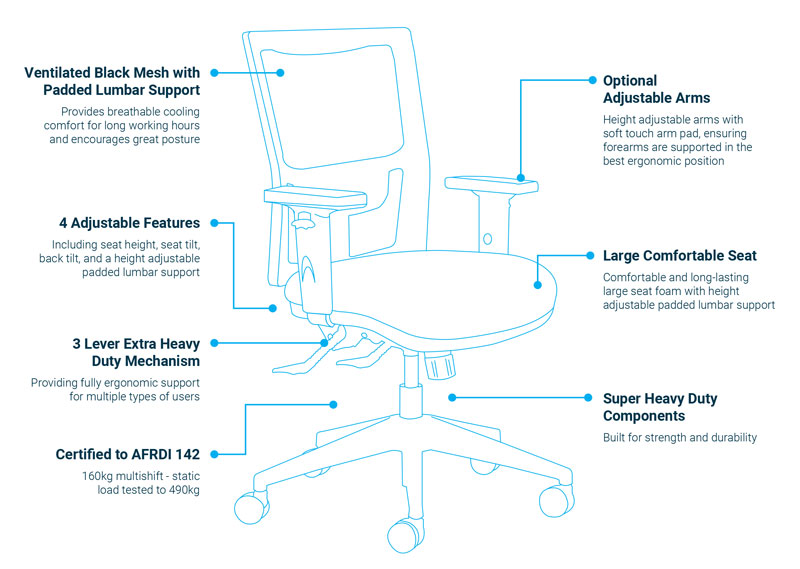 Ventilated Black Mesh with Padded Lumbar Support

Provides breathable cooling comfort for long working hours and encourages great posture

4 Adjustable Features

Including seat height, seat tilt, back tilt, and a height adjustable padded lumbar support

3 Lever Extra Heavy Duty Mechanism

Providing fully ergonomic support for multiple types of users

Certified to AFRDI 142

160kg multishift - static load tested to 490kg

Optional Adjustable Arms

Height adjustable arms with soft touch arm pad, ensuring forearms are supported in the best ergonomic position

Large Comfortable Seat

Comfortable and long-lasting large seat foam with height adjustable padded lumbar support

Super Heavy Duty Components

Built for strength and durability